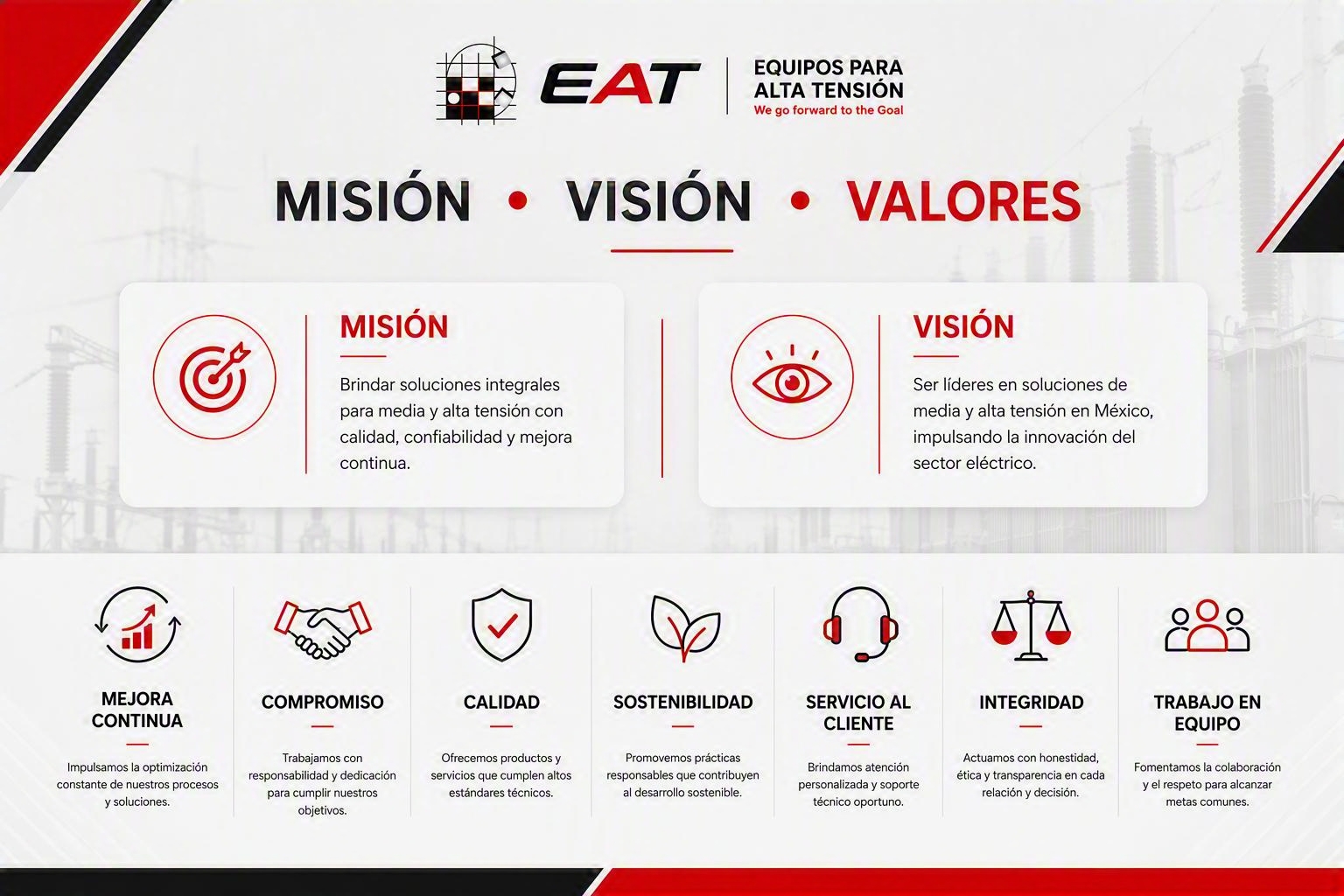 EAT

EQUIPOS PARA ALTA TENSIÓN
We go forward to the Goal

MISIÓN • VISIÓN • VALORES

MISIÓN

Brindar soluciones integrales para media y alta tensión con calidad, confiabilidad y mejora continua.

VISIÓN

Ser líderes en soluciones de media y alta tensión en México, impulsando la innovación del sector eléctrico.

MEJORA CONTINUA

Impulsamos la optimización constante de nuestros procesos y soluciones.

COMPROMISO

Trabajamos con responsabilidad y dedicación para cumplir nuestros objetivos.

CALIDAD

Ofrecemos productos y servicios que cumplen altos estándares técnicos.

SOSTENIBILIDAD

Promovemos prácticas responsables que contribuyen al desarrollo sostenible.

SERVICIO AL CLIENTE

Brindamos atención personalizada y soporte técnico oportuno.

INTEGRIDAD

Actuamos con honestidad, ética y transparencia en cada relación y decisión.

TRABAJO EN EQUIPO

Fomentamos la colaboración y el respeto para alcanzar metas comunes.